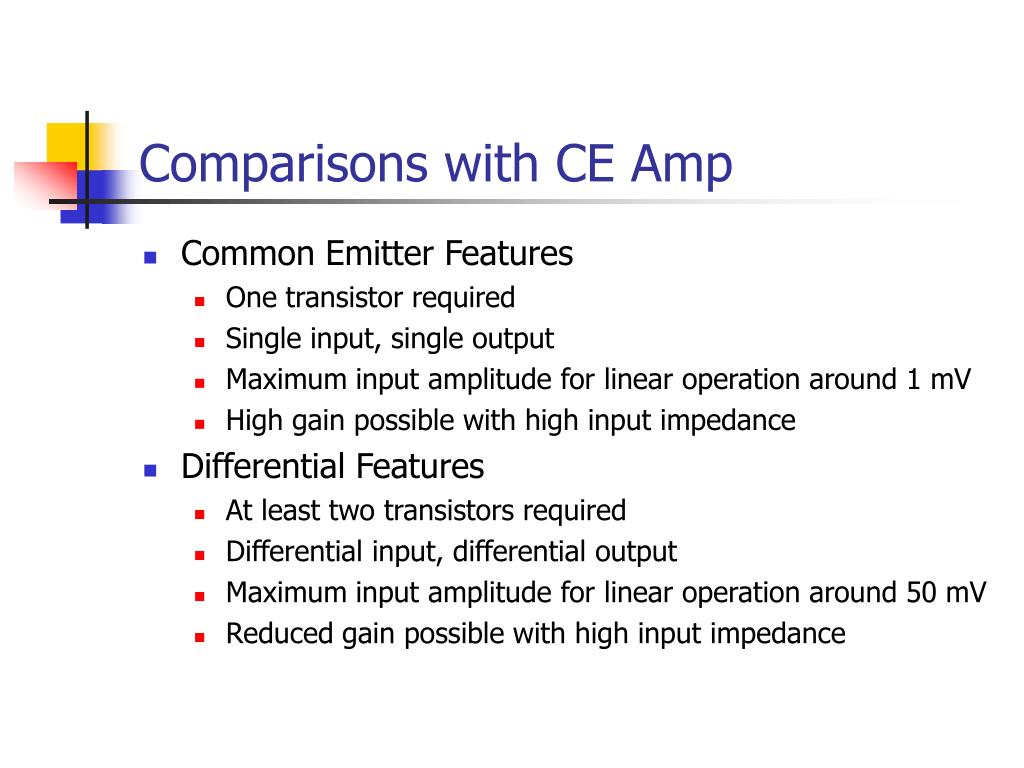 Comparisons with CE Amp

- Common Emitter Features
  - One transistor required
  - Single input, single output
  - Maximum input amplitude for linear operation around 1 mV
  - High gain possible with high input impedance
- Differential Features
  - At least two transistors required
  - Differential input, differential output
  - Maximum input amplitude for linear operation around 50 mV
  - Reduced gain possible with high input impedance